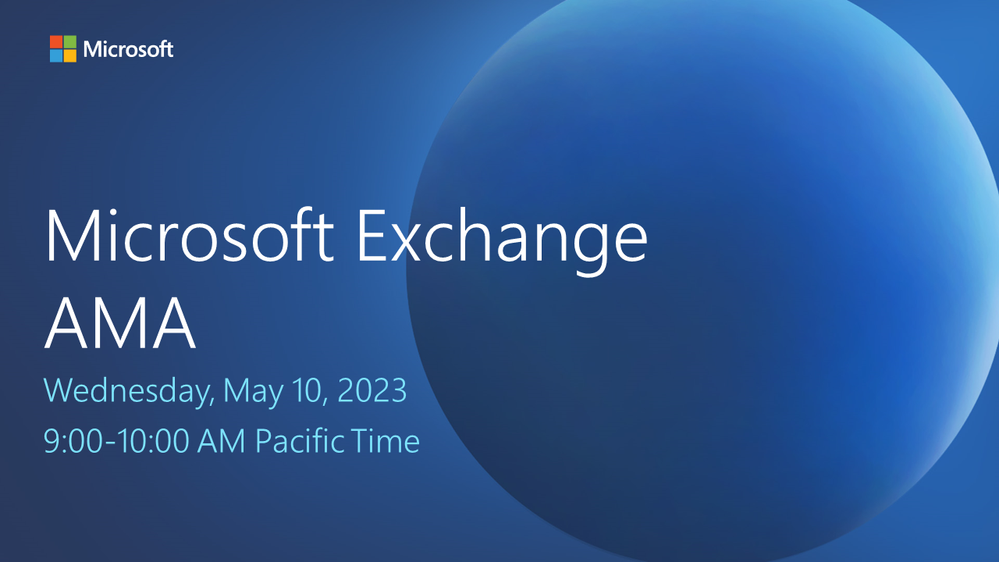 Microsoft

Microsoft Exchange AMA

Wednesday, May 10, 2023
9:00-10:00 AM Pacific Time